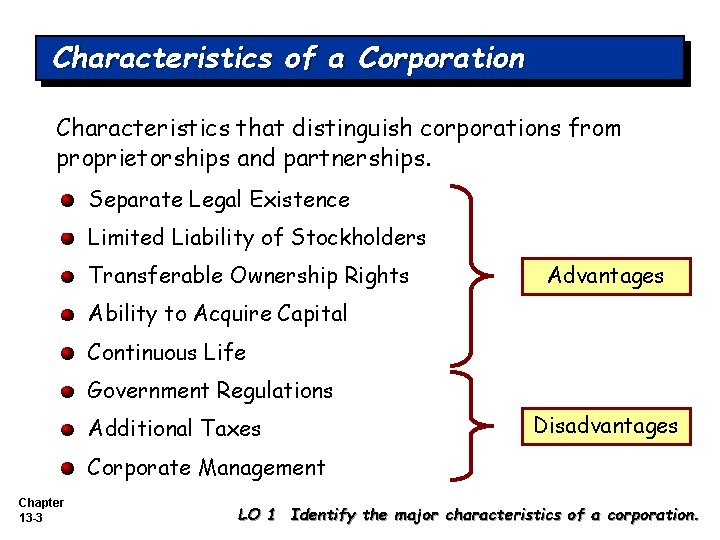 Characteristics of a Corporation

Characteristics that distinguish corporations from proprietorships and partnerships.

• Separate Legal Existence
• Limited Liability of Stockholders
• Transferable Ownership Rights
• Ability to Acquire Capital
• Continuous Life
• Government Regulations
• Additional Taxes
• Corporate Management

Advantages

Disadvantages

Chapter
13-3

LO 1 Identify the major characteristics of a corporation.